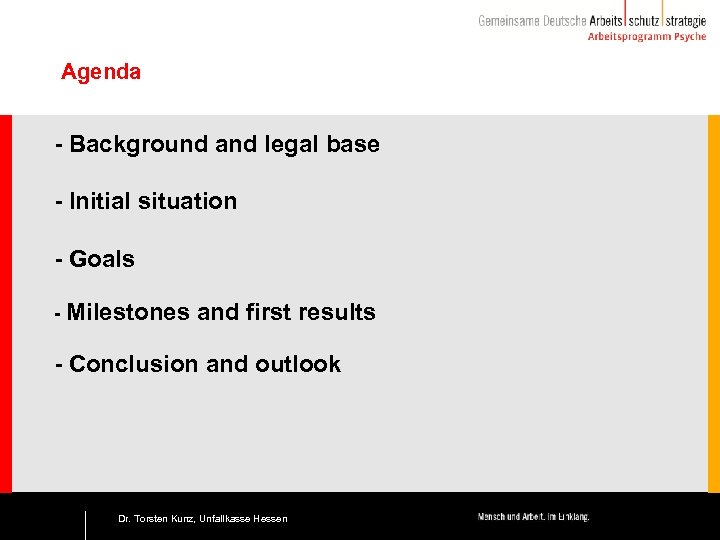 Gemeinsame Deutsche Arbeits schutz strategie
Arbeitsprogramm Psyche

Agenda

- Background and legal base

- Initial situation

- Goals

- Milestones and first results

- Conclusion and outlook

Dr. Torsten Kunz, Unfallkasse Hessen

Mensch und Arbeit. Im Einklang.